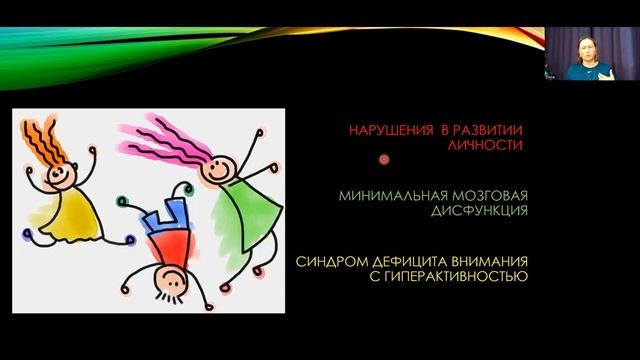 НАРУШЕНИЯ В РАЗВИТИИ ЛИЧНОСТИ

МИНИМАЛЬНАЯ МОЗГОВАЯ ДИСФУНКЦИЯ

СИНДРОМ ДЕФИЦИТА ВНИМАНИЯ С ГИПЕРАКТИВНОСТЬЮ